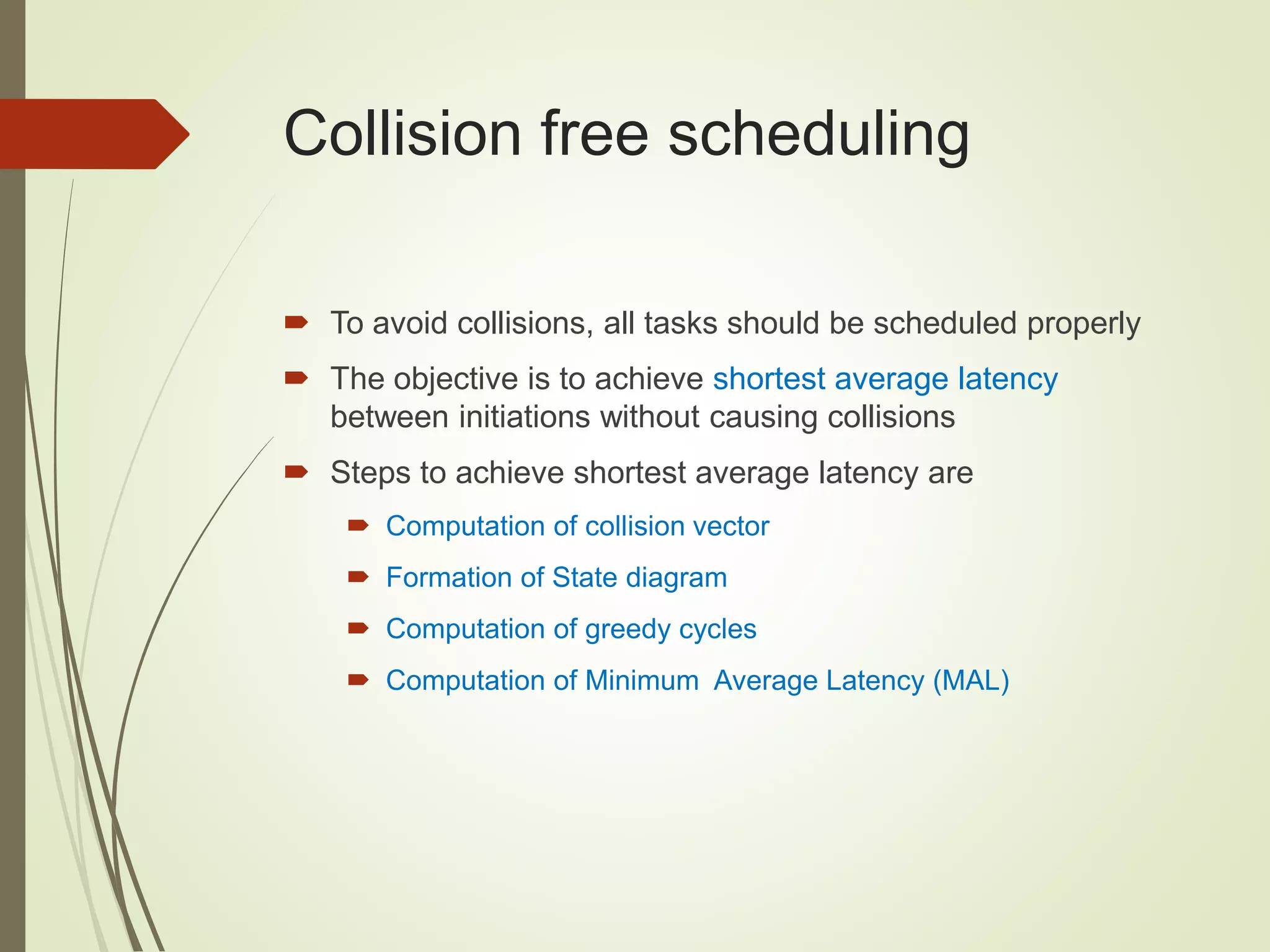 Collision free scheduling

To avoid collisions, all tasks should be scheduled properly

The objective is to achieve shortest average latency between initiations without causing collisions

Steps to achieve shortest average latency are

Computation of collision vector

Formation of State diagram

Computation of greedy cycles

Computation of Minimum Average Latency (MAL)